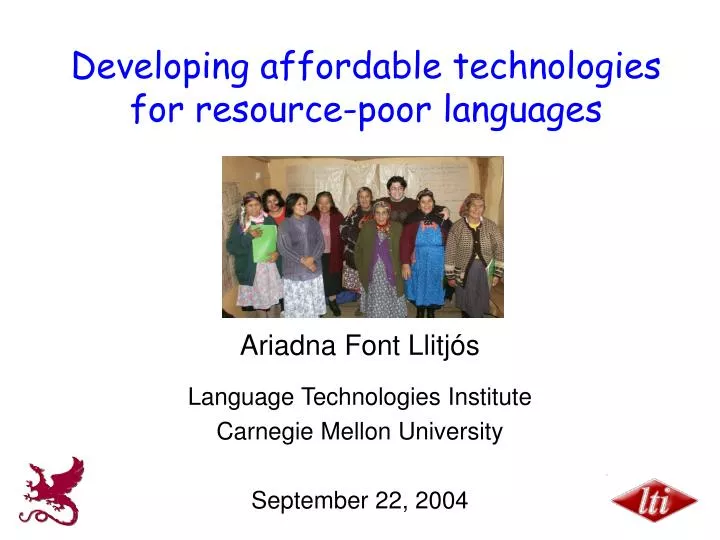 Developing affordable technologies for resource-poor languages

Ariadna Font Llitjós

Language Technologies Institute
Carnegie Mellon University

September 22, 2004

lti